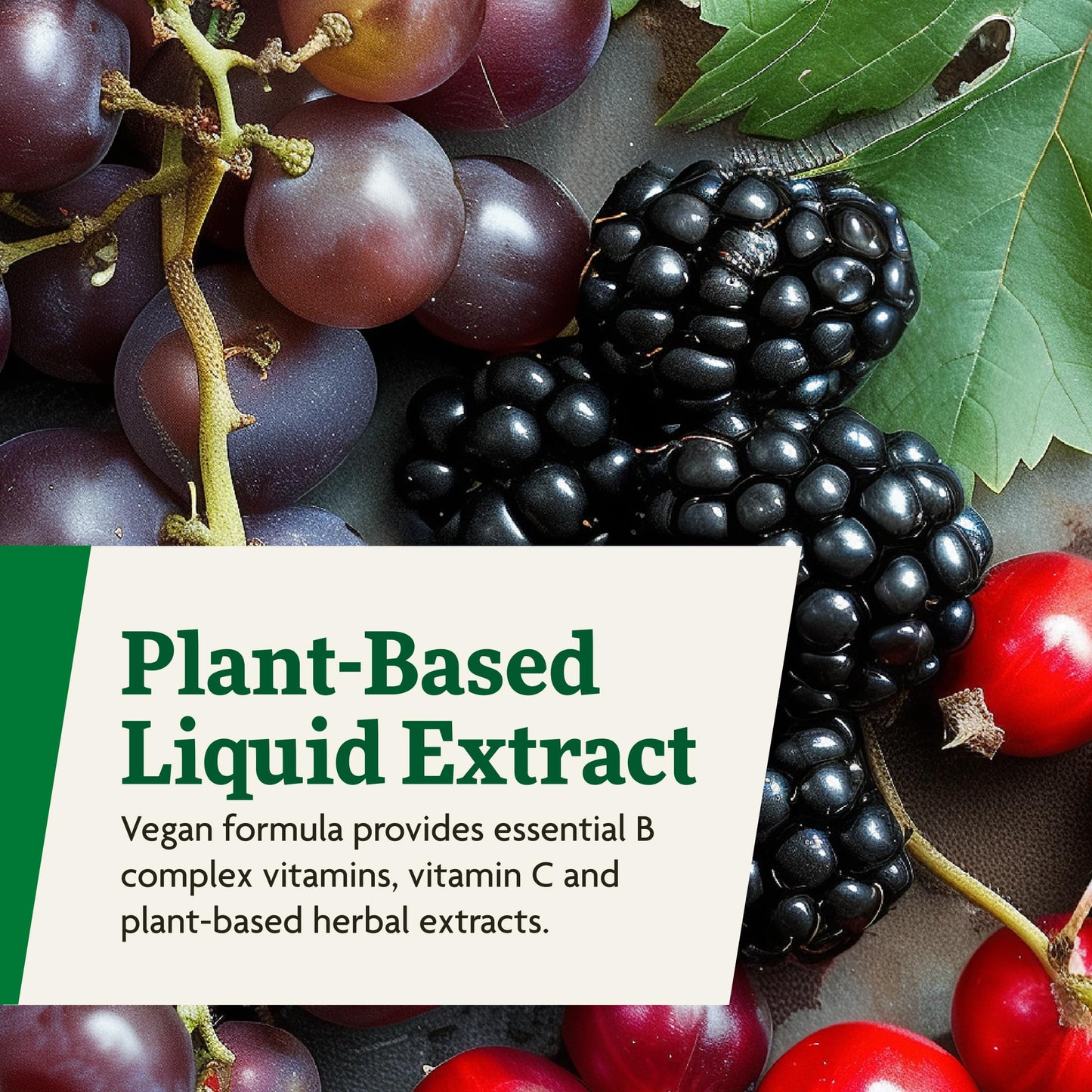 Plant-Based Liquid Extract

Vegan formula provides essential B complex vitamins, vitamin C and plant-based herbal extracts.